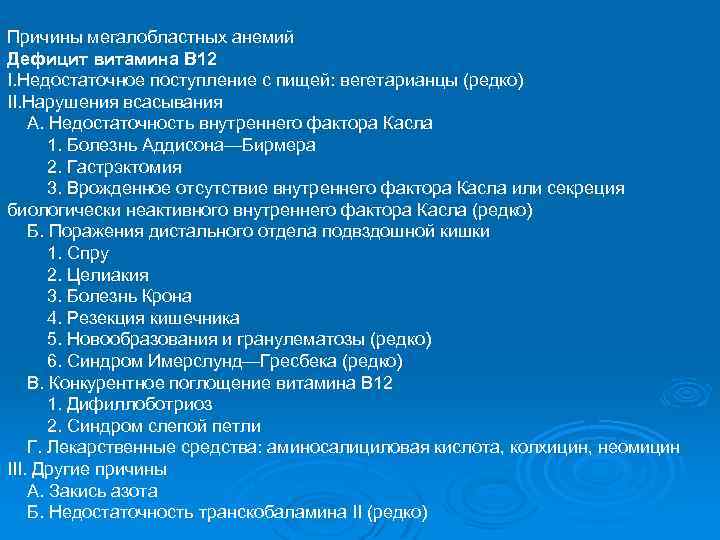 Причины мегалобластных анемий
Дефицит витамина В12
I.Недостаточное поступление с пищей: вегетарианцы (редко)
II.Нарушения всасывания
А. Недостаточность внутреннего фактора Касла
1. Болезнь Аддисона—Бирмера
2. Гастрэктомия
3. Врожденное отсутствие внутреннего фактора Касла или секреция биологически неактивного внутреннего фактора Касла (редко)
Б. Поражения дистального отдела подвздошной кишки
1. Спру
2. Целиакия
3. Болезнь Крона
4. Резекция кишечника
5. Новообразования и гранулематозы (редко)
6. Синдром Имерслунд—Гресбека (редко)
В. Конкурентное поглощение витамина В12
1. Дифиллоботриоз
2. Синдром слепой петли
Г. Лекарственные средства: аминосалициловая кислота, колхицин, неомицин
III. Другие причины
А. Закись азота
Б. Недостаточность транскобаламина II (редко)